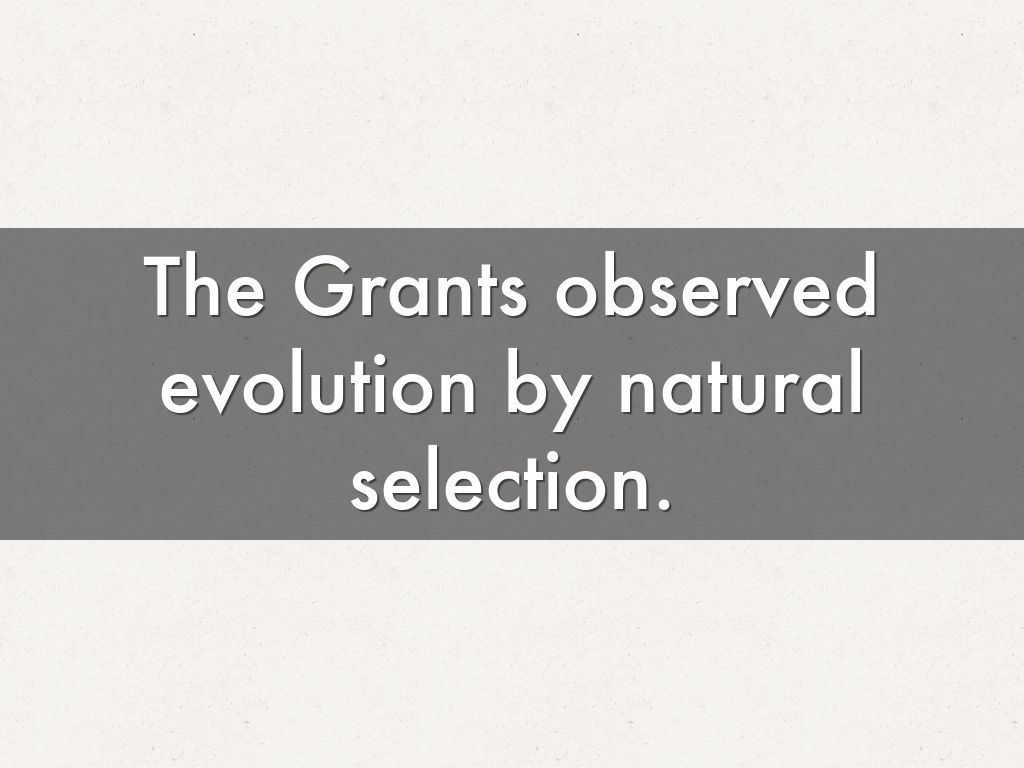 The Grants observed evolution by natural selection.